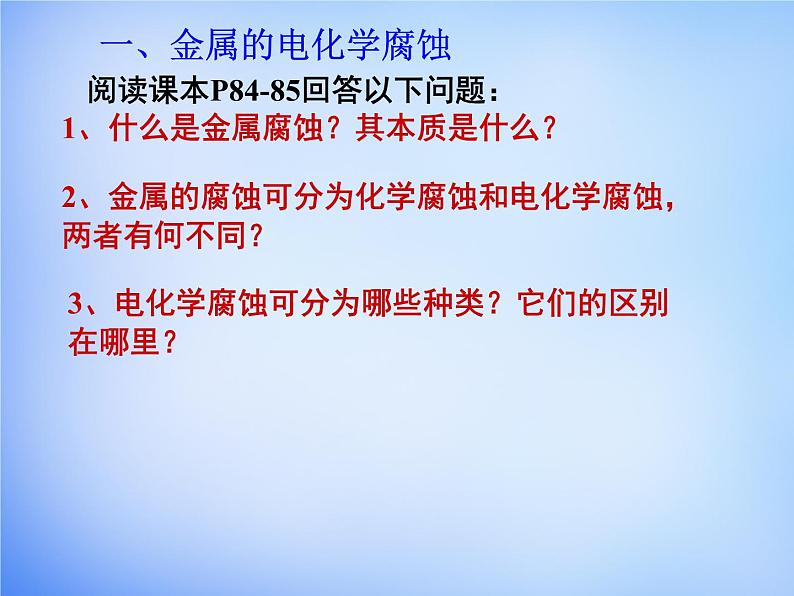 一、金属的电化学腐蚀

阅读课本P84-85回答以下问题：

1、什么是金属腐蚀？其本质是什么？

2、金属的腐蚀可分为化学腐蚀和电化学腐蚀，两者有何不同？

3、电化学腐蚀可分为哪些种类？它们的区别在哪里？